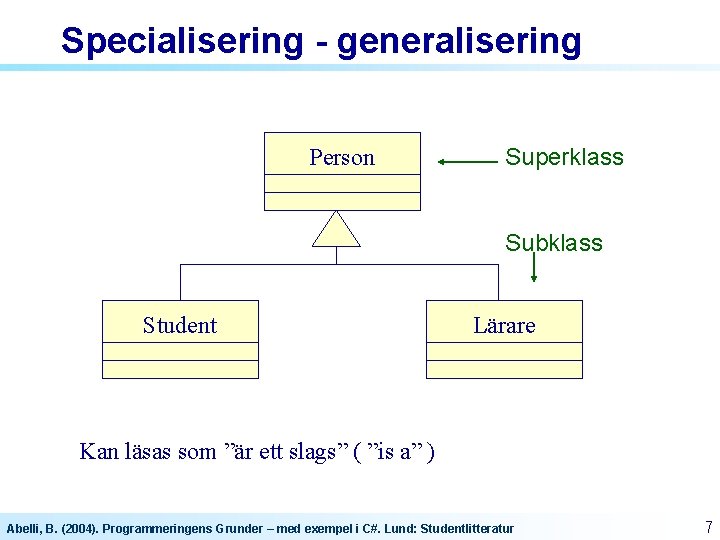 Specialisering - generalisering

Person

Superklass

Subklass

Student

Lärare

Kan läsas som ”är ett slags” ( ”is a” )

Abelli, B. (2004). Programmeringens Grunder – med exempel i C#. Lund: Studentlitteratur

7